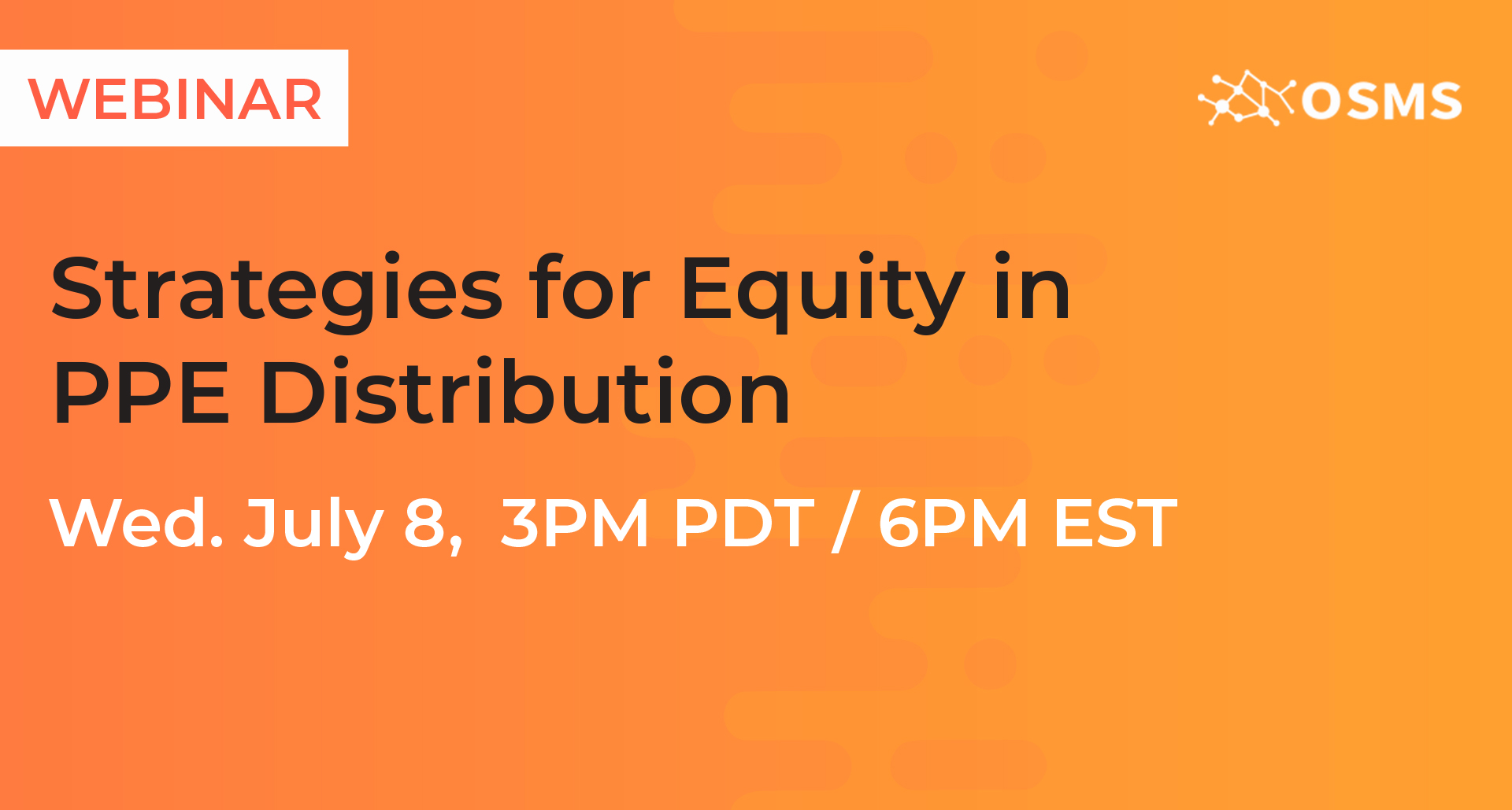 WEBINAR

OSMS

Strategies for Equity in PPE Distribution

Wed. July 8, 3PM PDT / 6PM EST